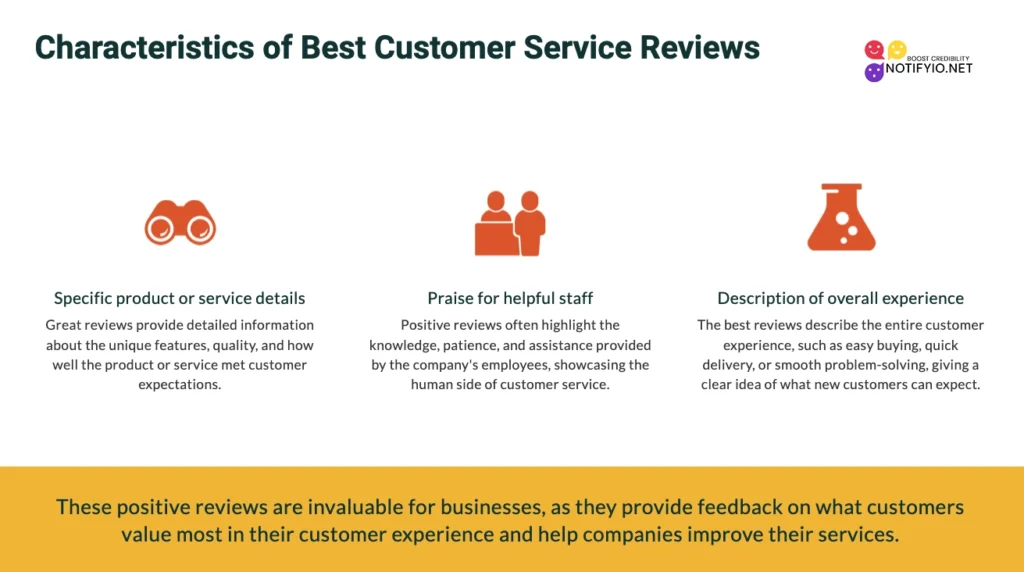 Characteristics of Best Customer Service Reviews

BOOST CREDIBILITY
NOTIFYIO.NET

Specific product or service details

Great reviews provide detailed information about the unique features, quality, and how well the product or service met customer expectations.

Praise for helpful staff

Positive reviews often highlight the knowledge, patience, and assistance provided by the company's employees, showcasing the human side of customer service.

Description of overall experience

The best reviews describe the entire customer experience, such as easy buying, quick delivery, or smooth problem-solving, giving a clear idea of what new customers can expect.

These positive reviews are invaluable for businesses, as they provide feedback on what customers value most in their customer experience and help companies improve their services.